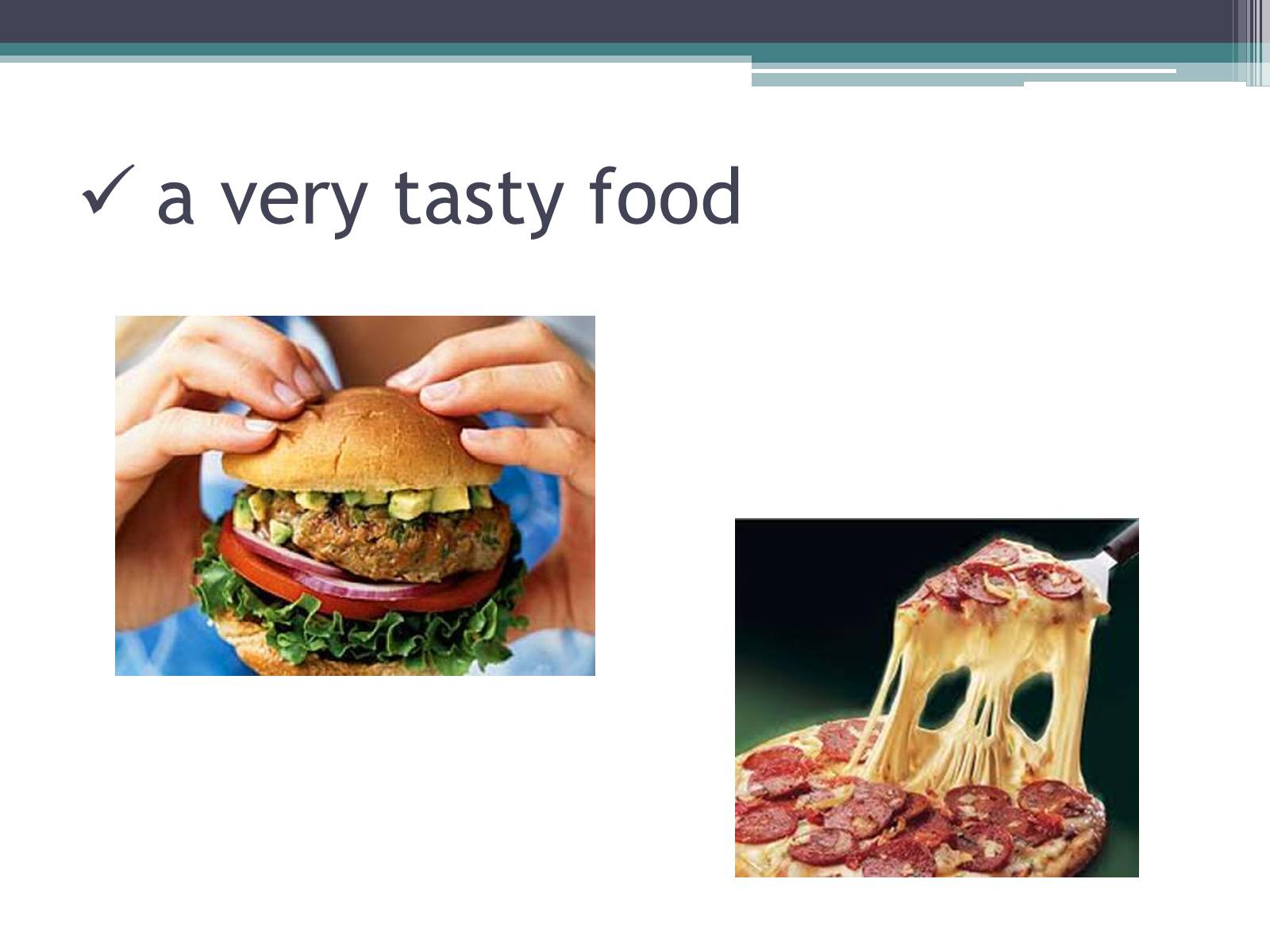 ✓ a very tasty food